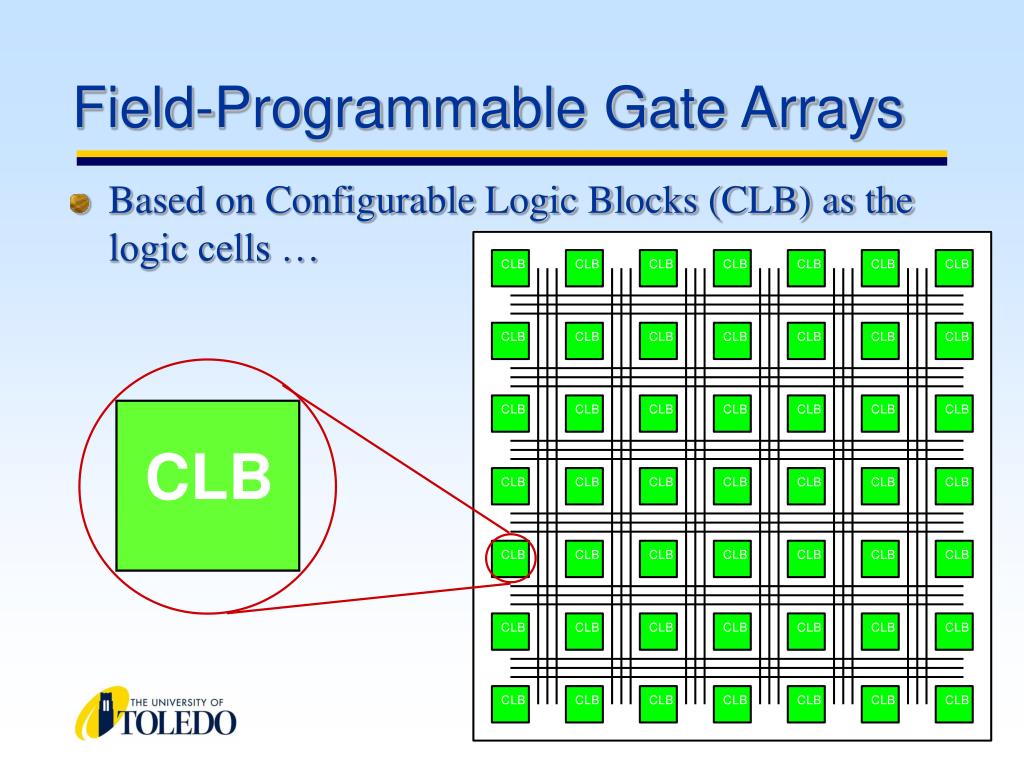 Field-Programmable Gate Arrays

Based on Configurable Logic Blocks (CLB) as the logic cells …

CLB

CLB CLB CLB CLB CLB CLB CLB
CLB CLB CLB CLB CLB CLB CLB
CLB CLB CLB CLB CLB CLB CLB
CLB CLB CLB CLB CLB CLB CLB
CLB CLB CLB CLB CLB CLB CLB
CLB CLB CLB CLB CLB CLB CLB
CLB CLB CLB CLB CLB CLB CLB

THE UNIVERSITY OF TOLEDO